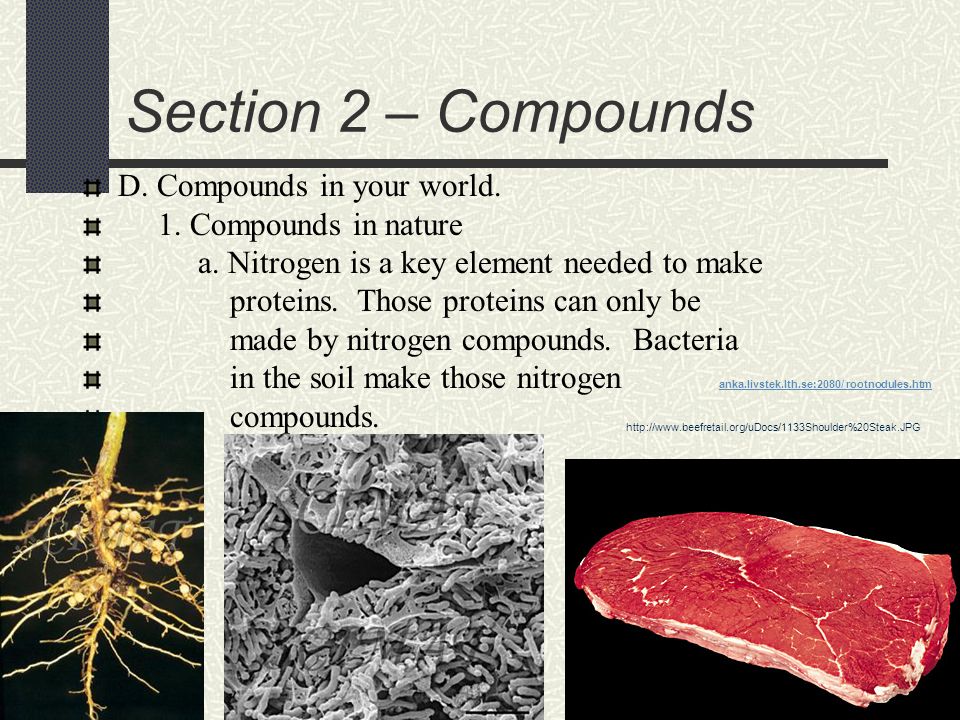 Section 2 – Compounds

D. Compounds in your world.

1. Compounds in nature

a. Nitrogen is a key element needed to make proteins. Those proteins can only be made by nitrogen compounds. Bacteria in the soil make those nitrogen compounds.

anka.livstek.lth.se:2080/ rootnodules.htm

http://www.beefretail.org/uDocs/1133Shoulder%20Steak.JPG